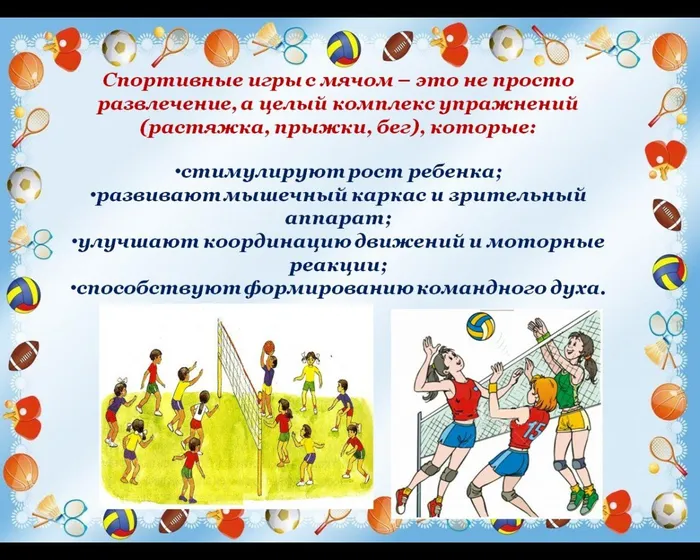 Спортивные игры с мячом – это не просто развлечение, а целый комплекс упражнений (растяжка, прыжки, бег), которые:

•стимулируют рост ребенка;
•развивают мышечный каркас и зрительный аппарат;
•улучшают координацию движений и моторные реакции;
•способствуют формированию командного духа.

15